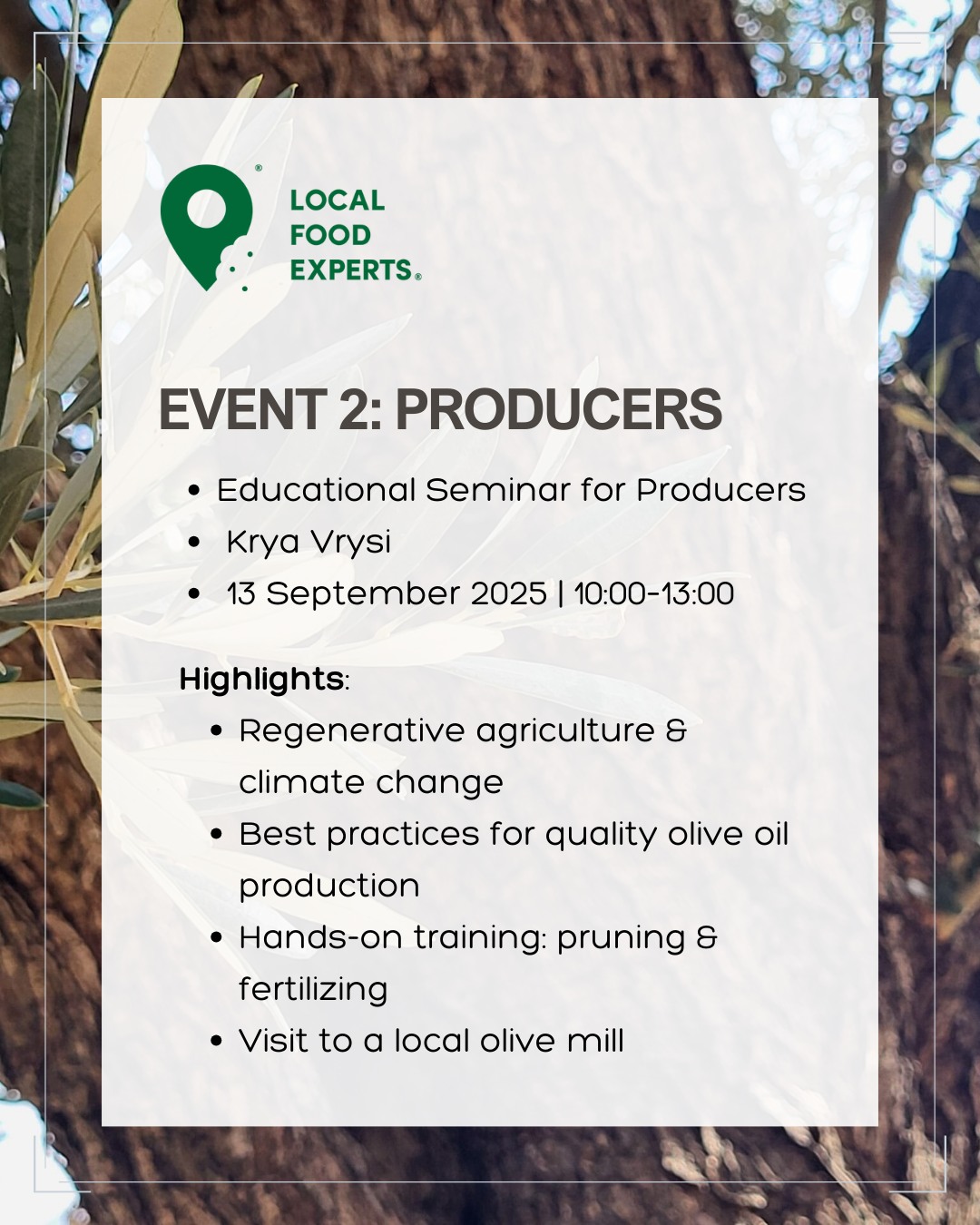 LOCAL
FOOD
EXPERTS®

EVENT 2: PRODUCERS

• Educational Seminar for Producers
• Krya Vrysi
• 13 September 2025 | 10:00-13:00

Highlights:

• Regenerative agriculture & climate change
• Best practices for quality olive oil production
• Hands-on training: pruning & fertilizing
• Visit to a local olive mill